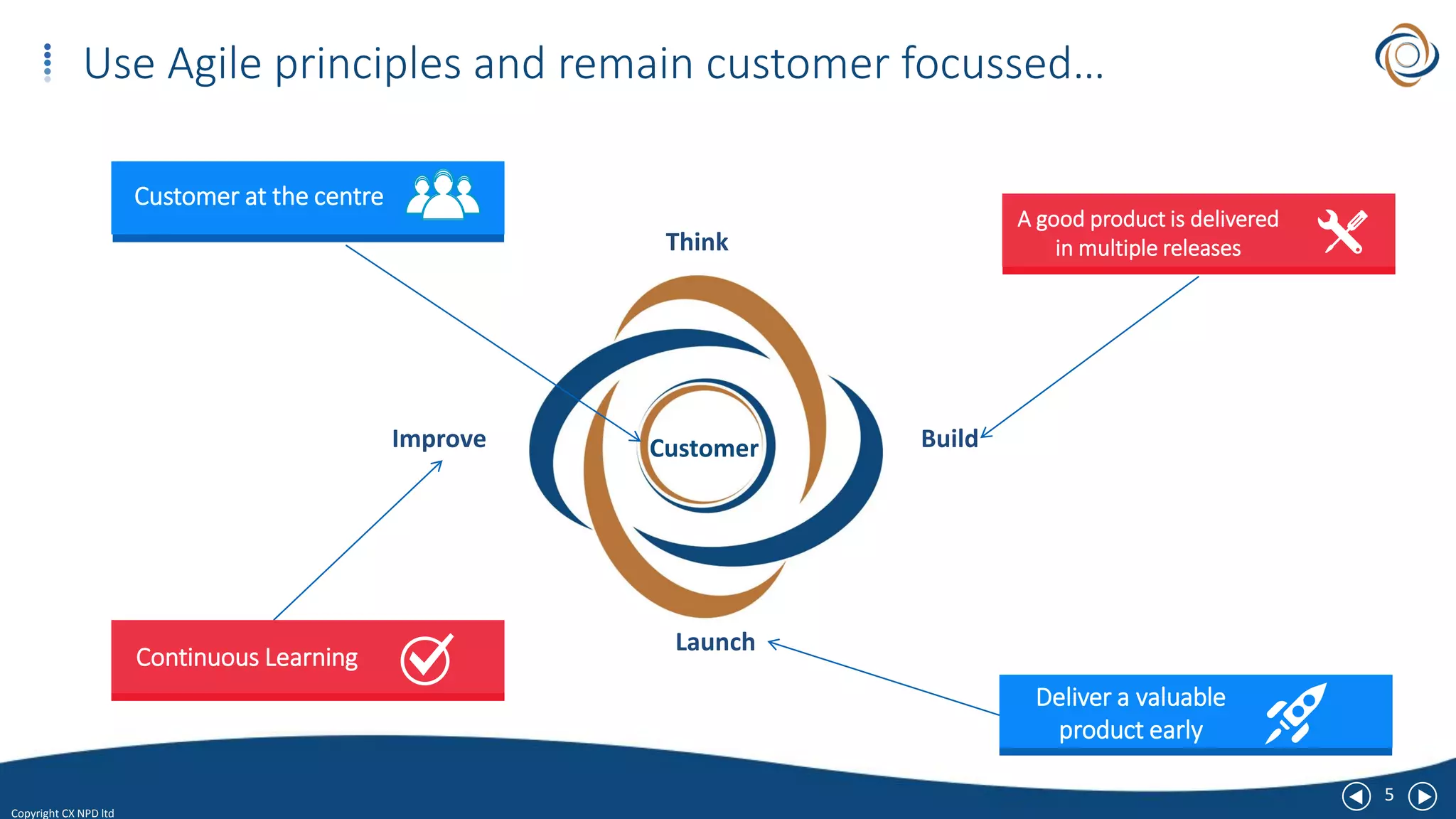 Use Agile principles and remain customer focussed...

Customer at the centre

A good product is delivered in multiple releases

Think

Improve

Customer

Build

Launch

Continuous Learning

Deliver a valuable product early

Copyright CX NPD ltd

5